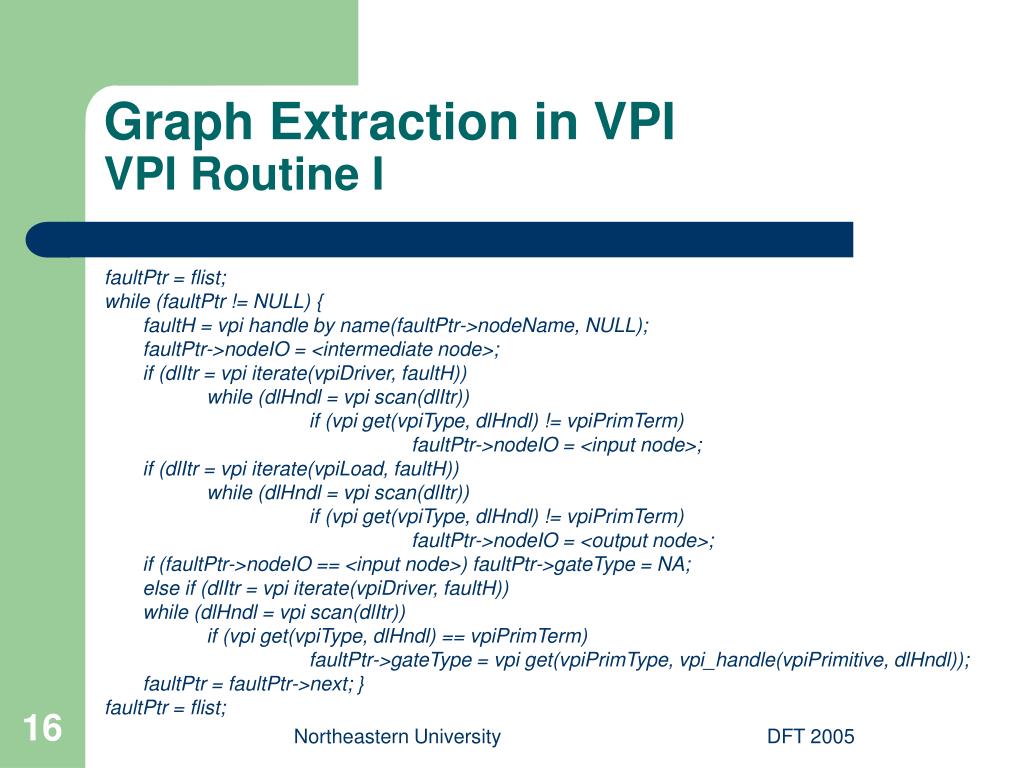 Graph Extraction in VPI
VPI Routine I

faultPtr = flist;
while (faultPtr != NULL) {
faultH = vpi handle by name(faultPtr->nodeName, NULL);
faultPtr->nodeIO = <intermediate node>;
if (dlItr = vpi iterate(vpiDriver, faultH))
while (dlHndl = vpi scan(dlItr))
if (vpi get(vpiType, dlHndl) != vpiPrimTerm)
faultPtr->nodeIO = <input node>;
if (dlItr = vpi iterate(vpiLoad, faultH))
while (dlHndl = vpi scan(dlItr))
if (vpi get(vpiType, dlHndl) != vpiPrimTerm)
faultPtr->nodeIO = <output node>;
if (faultPtr->nodeIO == <input node>) faultPtr->gateType = NA;
else if (dlItr = vpi iterate(vpiDriver, faultH))
while (dlHndl = vpi scan(dlItr))
if (vpi get(vpiType, dlHndl) == vpiPrimTerm)
faultPtr->gateType = vpi get(vpiPrimType, vpi_handle(vpiPrimitive, dlHndl));
faultPtr = faultPtr->next; }
faultPtr = flist;

16

Northeastern University

DFT 2005